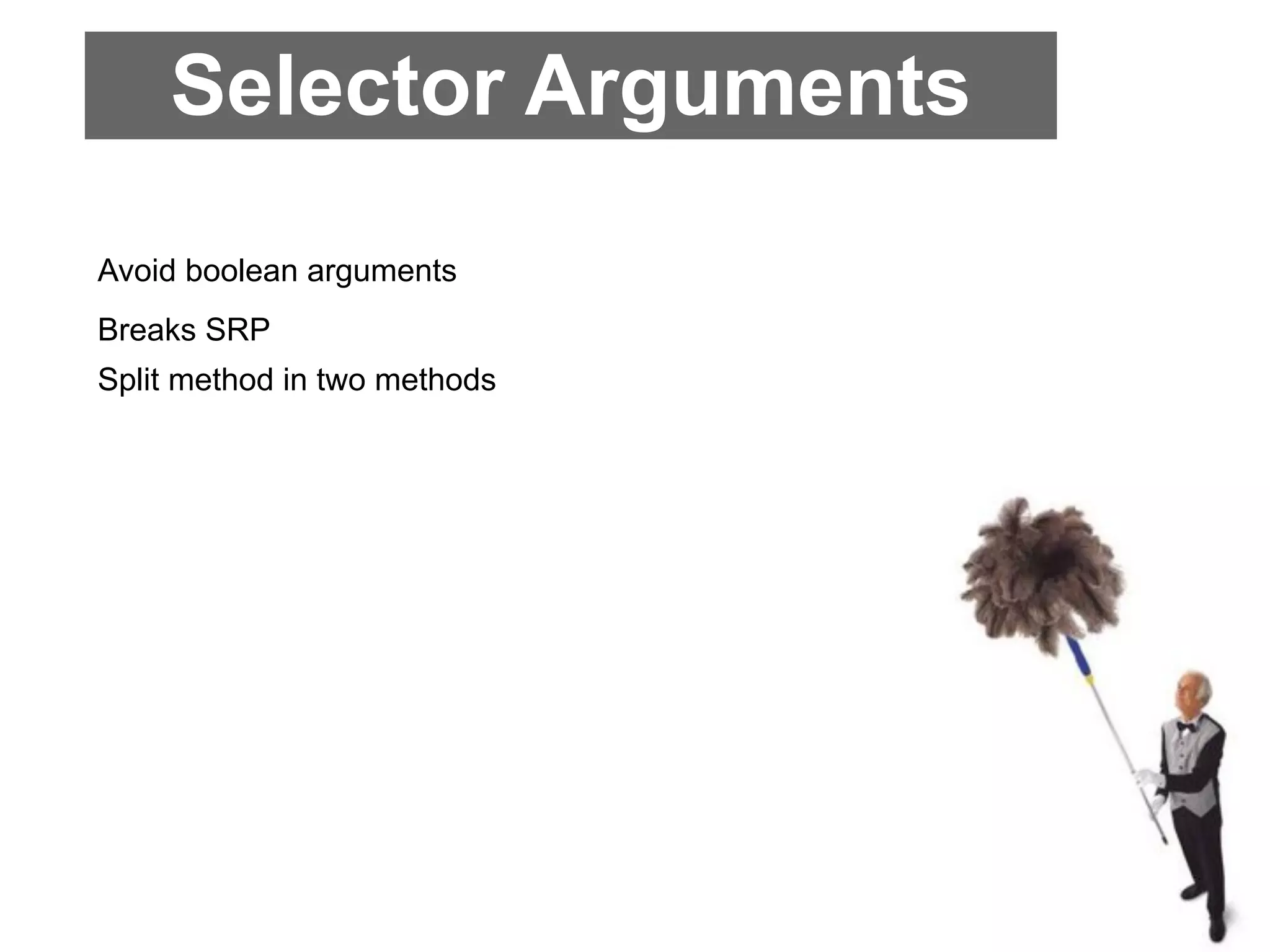 Selector Arguments

Avoid boolean arguments

Breaks SRP

Split method in two methods